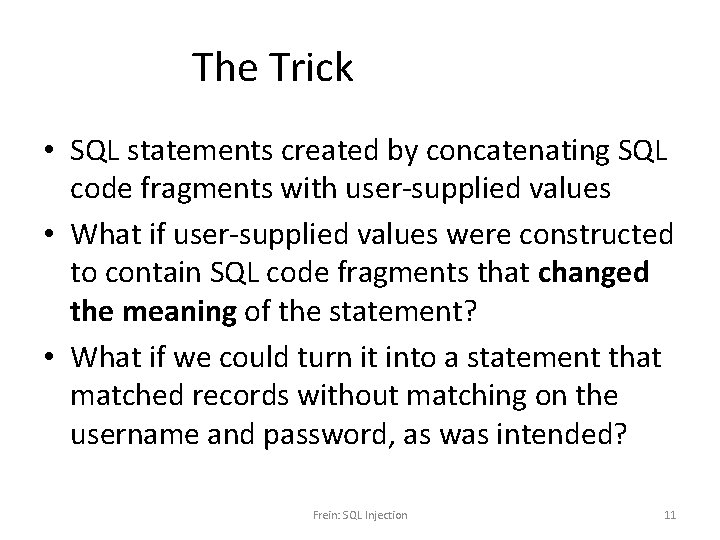 The Trick

• SQL statements created by concatenating SQL code fragments with user-supplied values
• What if user-supplied values were constructed to contain SQL code fragments that changed the meaning of the statement?
• What if we could turn it into a statement that matched records without matching on the username and password, as was intended?

Frein: SQL Injection

11